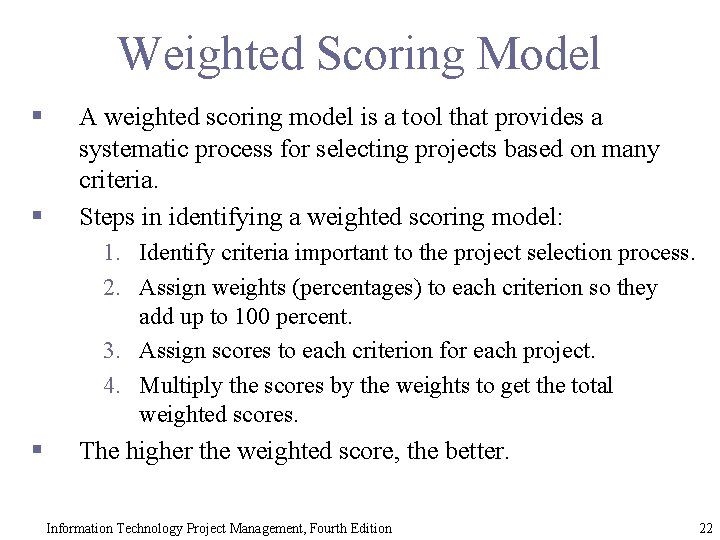 Weighted Scoring Model

▪ A weighted scoring model is a tool that provides a systematic process for selecting projects based on many criteria.

▪ Steps in identifying a weighted scoring model:

1. Identify criteria important to the project selection process.
2. Assign weights (percentages) to each criterion so they add up to 100 percent.
3. Assign scores to each criterion for each project.
4. Multiply the scores by the weights to get the total weighted scores.

▪ The higher the weighted score, the better.

Information Technology Project Management, Fourth Edition

22